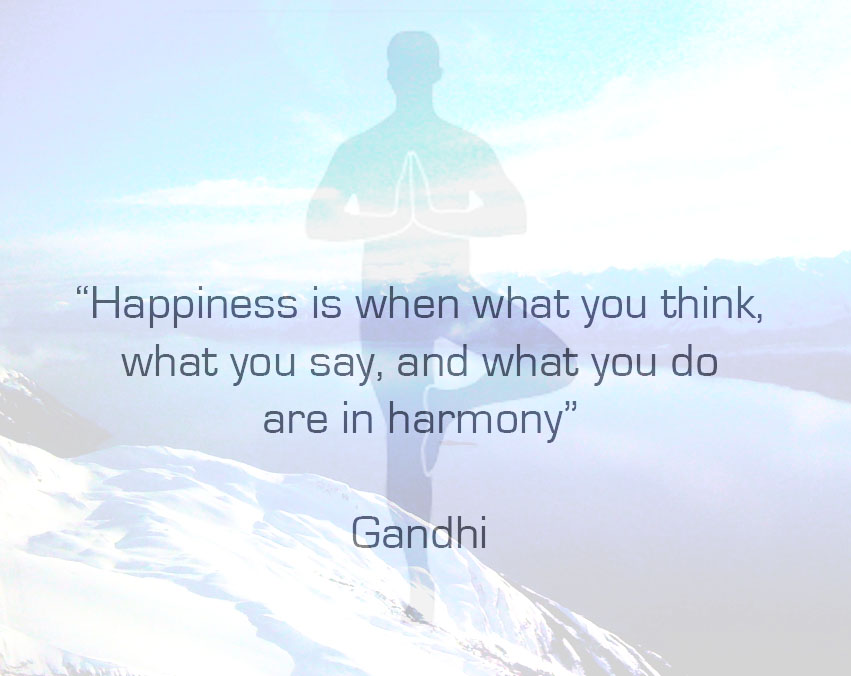 “Happiness is when what you think, what you say, and what you do are in harmony”

Gandhi